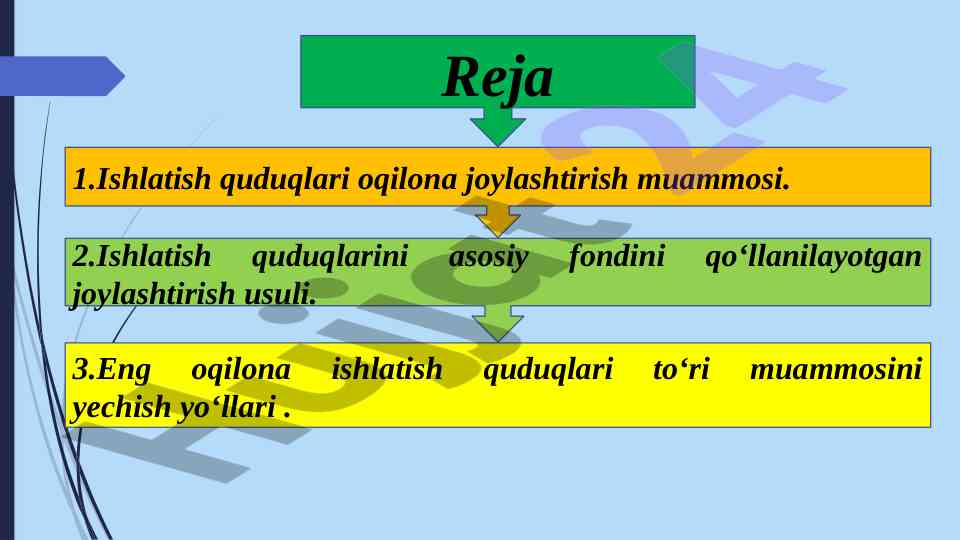 Reja

1.Ishlatish quduqlari oqilona joylashtirish muammosi.

2.Ishlatish quduqlarini asosiy fondini qo‘llanilayotgan joylashtirish usuli.

3.Eng oqilona ishlatish quduqlari to‘ri muammosini yechish yo‘llari .

Hujjat24